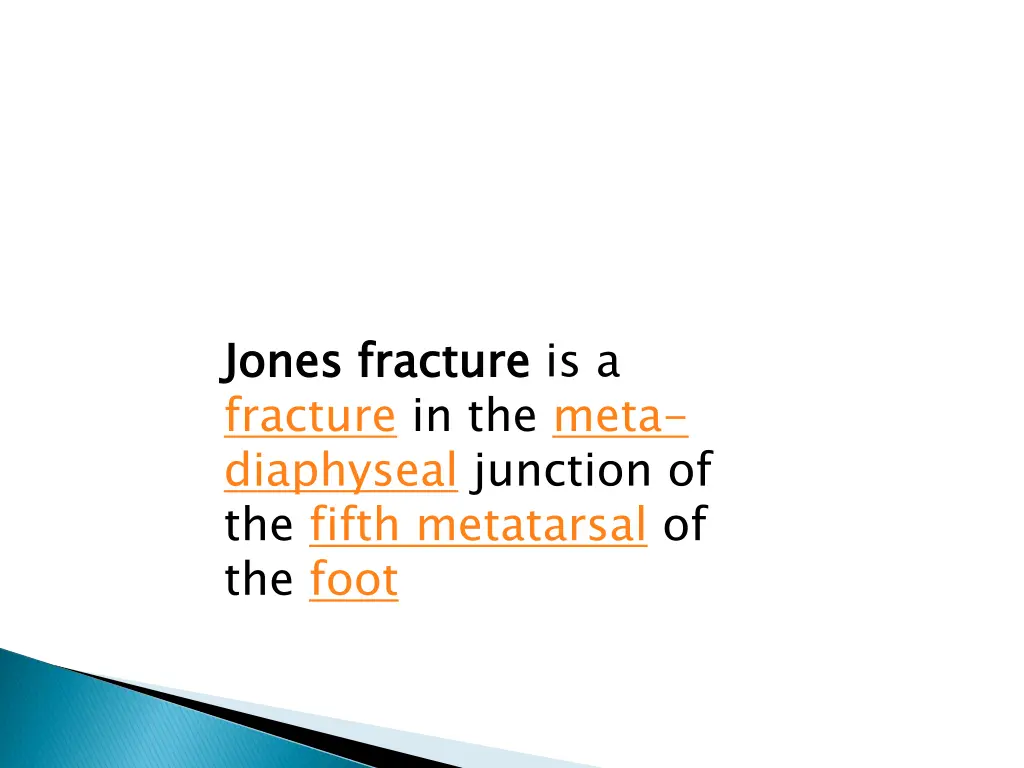 Jones fracture is a fracture in the meta-diaphyseal junction of the fifth metatarsal of the foot